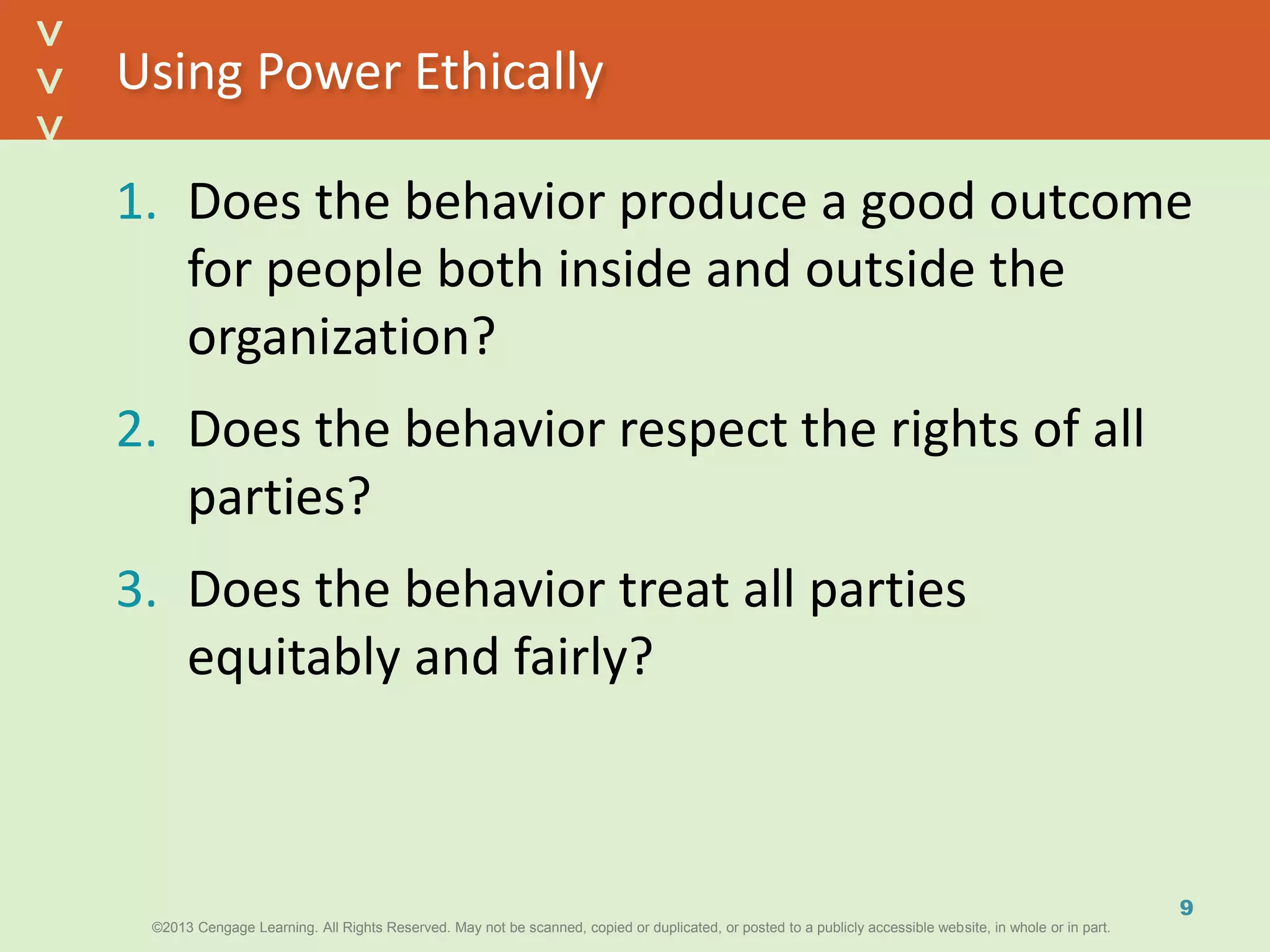 Using Power Ethically

1. Does the behavior produce a good outcome for people both inside and outside the organization?

2. Does the behavior respect the rights of all parties?

3. Does the behavior treat all parties equitably and fairly?

9

©2013 Cengage Learning. All Rights Reserved. May not be scanned, copied or duplicated, or posted to a publicly accessible website, in whole or in part.